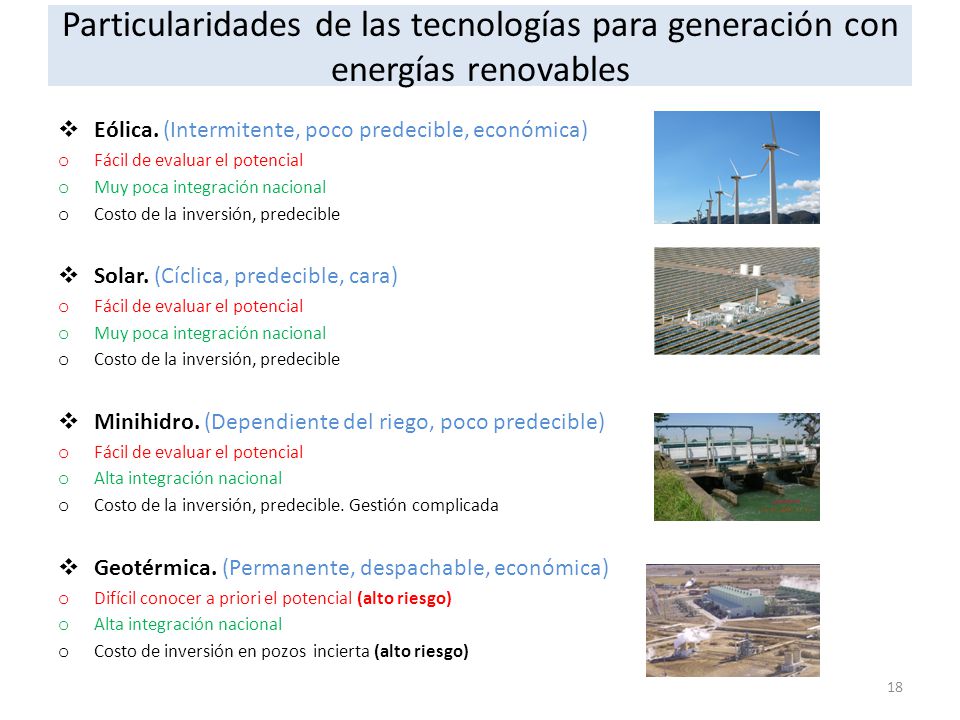 Particularidades de las tecnologías para generación con energías renovables

❖ Eólica. (Intermitente, poco predecible, económica)
o Fácil de evaluar el potencial
o Muy poca integración nacional
o Costo de la inversión, predecible

❖ Solar. (Cíclica, predecible, cara)
o Fácil de evaluar el potencial
o Muy poca integración nacional
o Costo de la inversión, predecible

❖ Minihidro. (Dependiente del riego, poco predecible)
o Fácil de evaluar el potencial
o Alta integración nacional
o Costo de la inversión, predecible. Gestión complicada

❖ Geotérmica. (Permanente, despachable, económica)
o Difícil conocer a priori el potencial (alto riesgo)
o Alta integración nacional
o Costo de inversión en pozos incierta (alto riesgo)

18